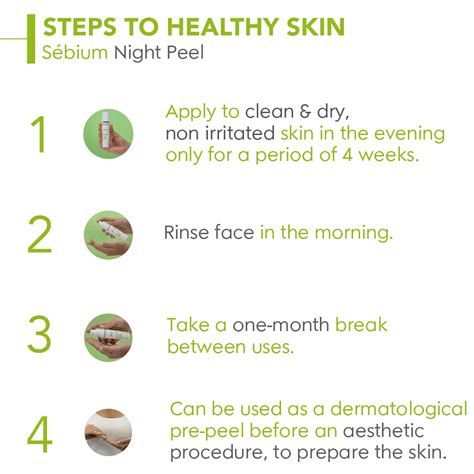 STEPS TO HEALTHY SKIN
Sébium Night Peel

1

Apply to clean & dry, non irritated skin in the evening only for a period of 4 weeks.

2

Rinse face in the morning.

3

Take a one-month break between uses.

4

Can be used as a dermatological pre-peel before an aesthetic procedure, to prepare the skin.